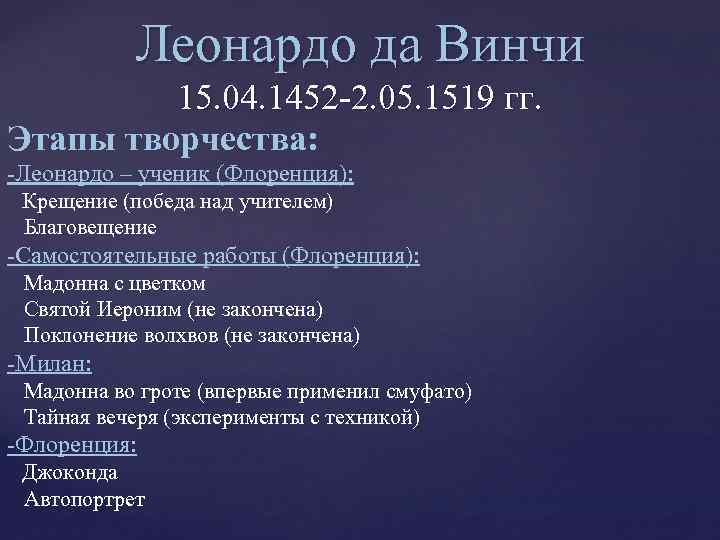 Леонардо да Винчи
15.04.1452-2.05.1519 гг.

Этапы творчества:

-Леонардо – ученик (Флоренция):
Крещение (победа над учителем)
Благовещение

-Самостоятельные работы (Флоренция):
Мадонна с цветком
Святой Иероним (не закончена)
Поклонение волхвов (не закончена)

-Милан:
Мадонна во гроте (впервые применил смуфато)
Тайная вечеря (эксперименты с техникой)

-Флоренция:
Джоконда
Автопортрет